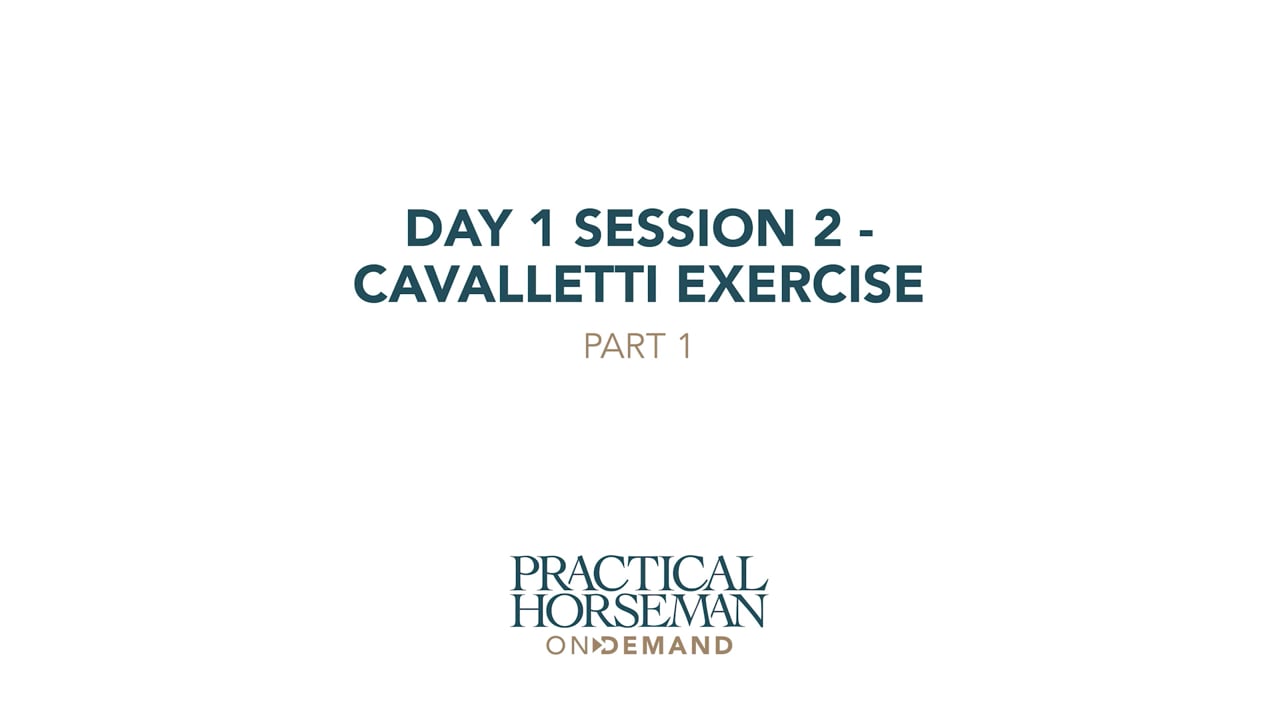 DAY 1 SESSION 2 -
CAVALLETTI EXERCISE

PART 1

PRACTICAL
HORSEMAN
ON DEMAND